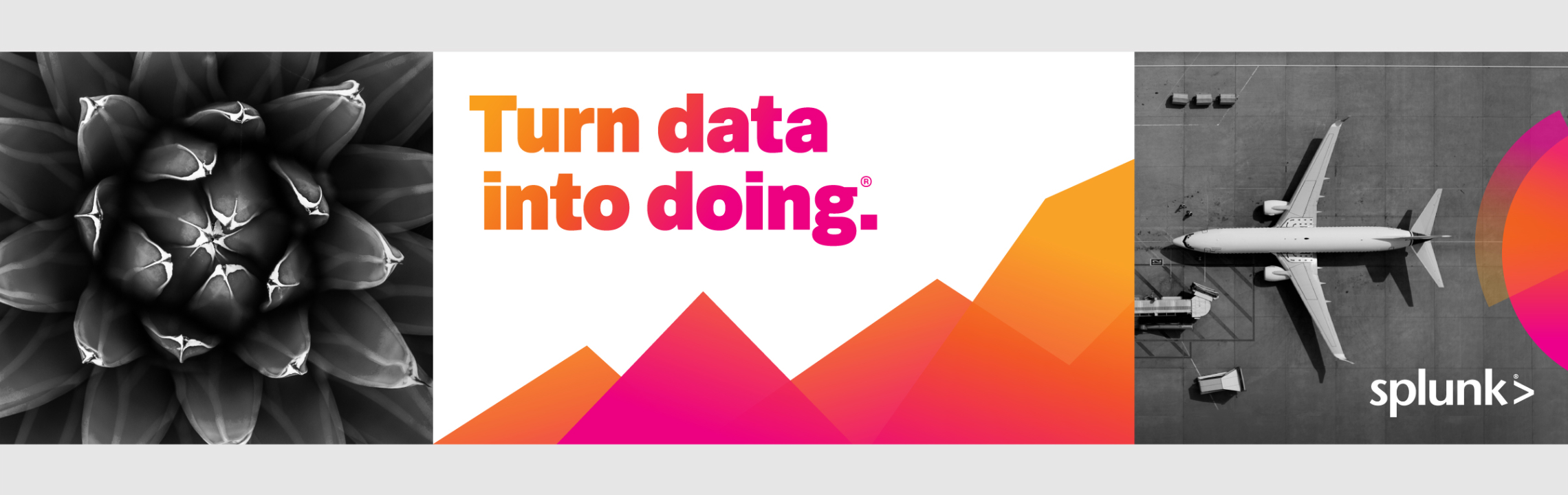 Turn data into doing.®

splunk>